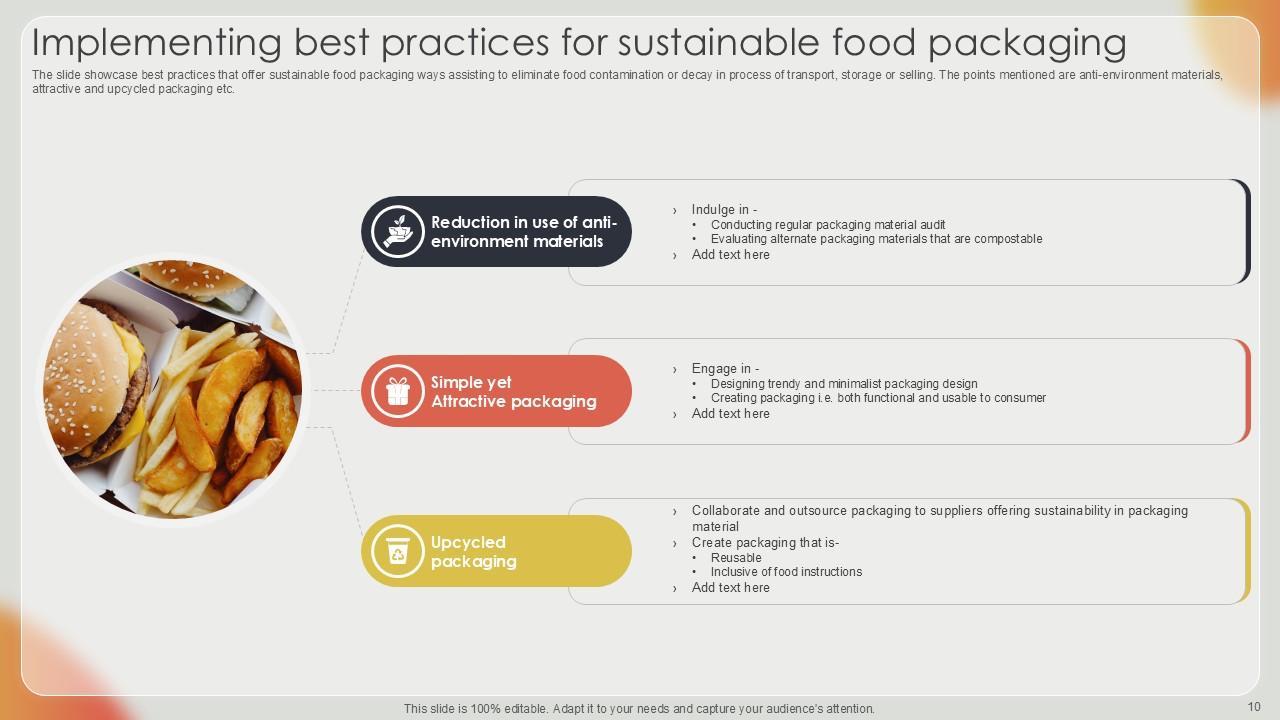 Implementing best practices for sustainable food packaging

The slide showcase best practices that offer sustainable food packaging ways assisting to eliminate food contamination or decay in process of transport, storage or selling. The points mentioned are anti-environment materials, attractive and upcycled packaging etc.

Reduction in use of anti-environment materials

› Indulge in -
• Conducting regular packaging material audit
• Evaluating alternate packaging materials that are compostable
› Add text here

Simple yet Attractive packaging

› Engage in -
• Designing trendy and minimalist packaging design
• Creating packaging i.e. both functional and usable to consumer
› Add text here

Upcycled packaging

› Collaborate and outsource packaging to suppliers offering sustainability in packaging material
› Create packaging that is-
• Reusable
• Inclusive of food instructions
› Add text here

This slide is 100% editable. Adapt it to your needs and capture your audience's attention.

10